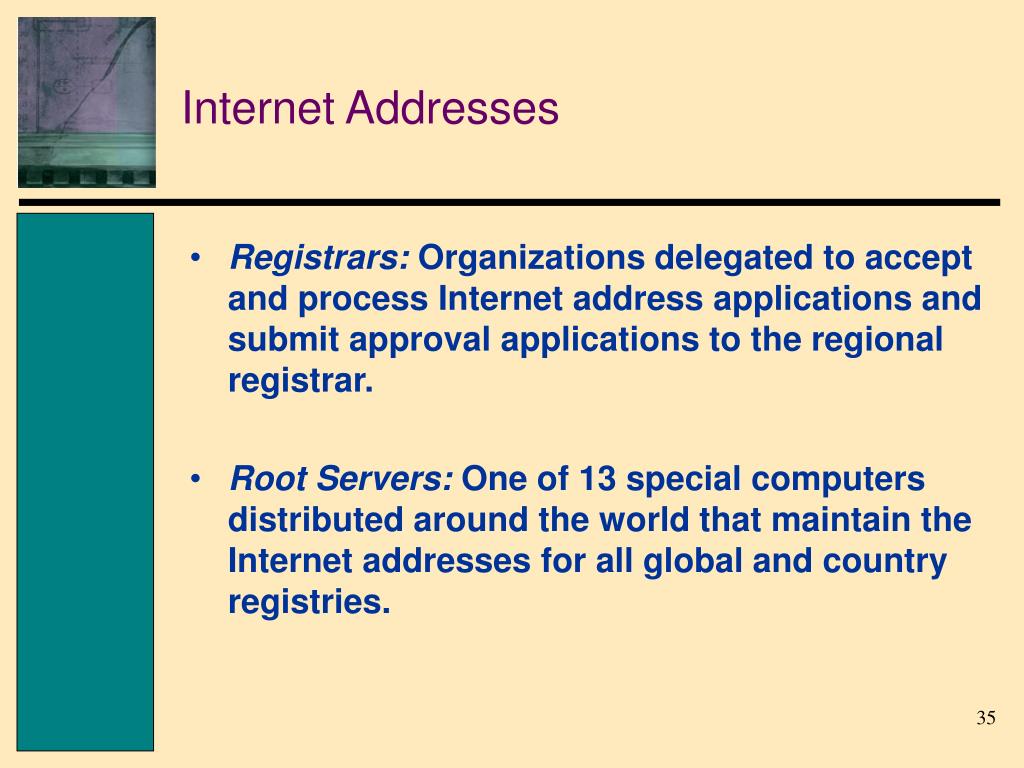 Internet Addresses

• Registrars: Organizations delegated to accept and process Internet address applications and submit approval applications to the regional registrar.

• Root Servers: One of 13 special computers distributed around the world that maintain the Internet addresses for all global and country registries.

35